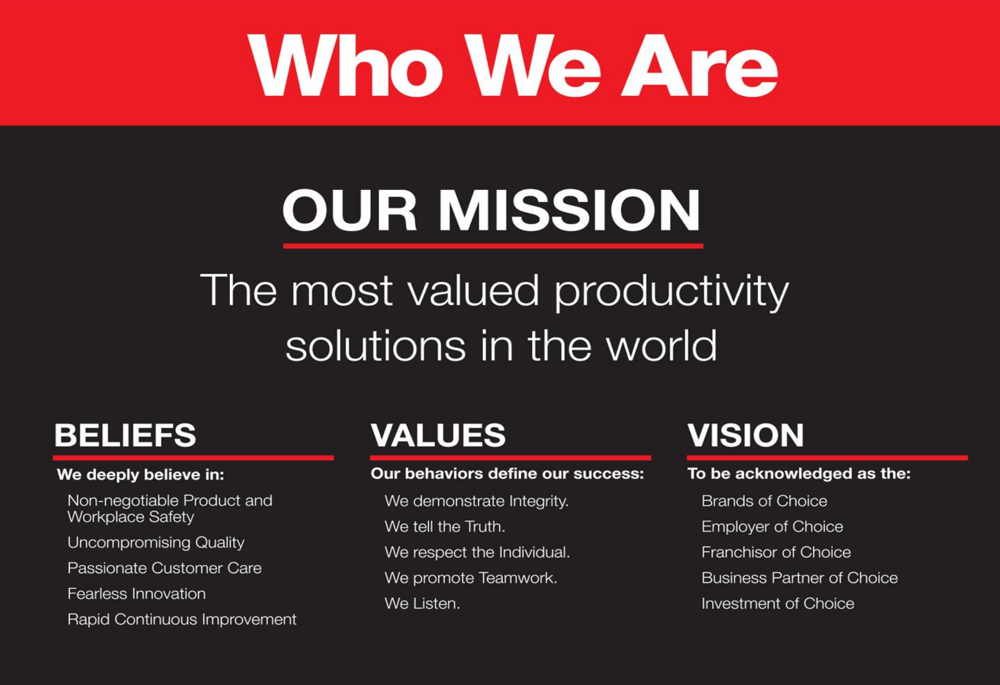 Who We Are

OUR MISSION

The most valued productivity solutions in the world

BELIEFS

We deeply believe in:

Non-negotiable Product and Workplace Safety

Uncompromising Quality

Passionate Customer Care

Fearless Innovation

Rapid Continuous Improvement

VALUES

Our behaviors define our success:

We demonstrate Integrity.

We tell the Truth.

We respect the Individual.

We promote Teamwork.

We Listen.

VISION

To be acknowledged as the:

Brands of Choice

Employer of Choice

Franchisor of Choice

Business Partner of Choice

Investment of Choice